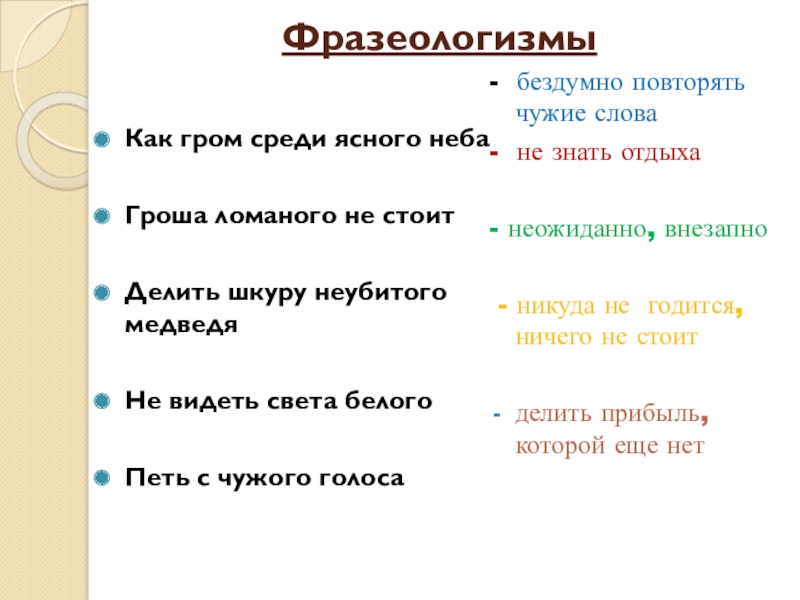 Фразеологизмы

Как гром среди ясного неба

Гроша ломаного не стоит

Делить шкуру неубитого медведя

Не видеть света белого

Петь с чужого голоса

- бездумно повторять чужие слова

- не знать отдыха

- неожиданно, внезапно

- никуда не годится, ничего не стоит

- делить прибыль, которой еще нет